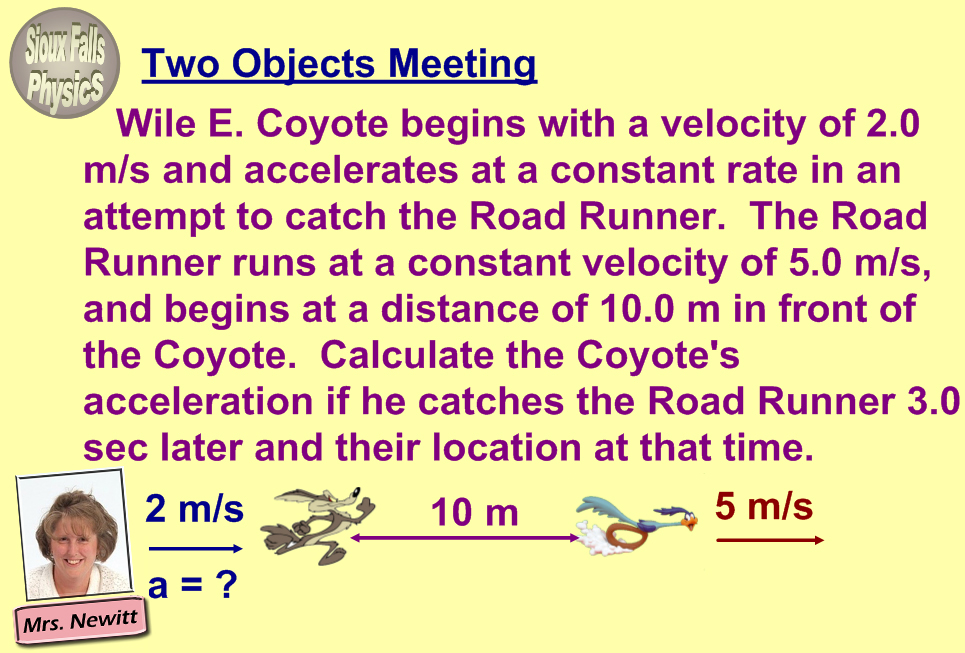 Sioux Falls Physics

Two Objects Meeting

Wile E. Coyote begins with a velocity of 2.0 m/s and accelerates at a constant rate in an attempt to catch the Road Runner. The Road Runner runs at a constant velocity of 5.0 m/s, and begins at a distance of 10.0 m in front of the Coyote. Calculate the Coyote's acceleration if he catches the Road Runner 3.0 sec later and their location at that time.

2 m/s

a = ?

10 m

5 m/s

Mrs. Newitt